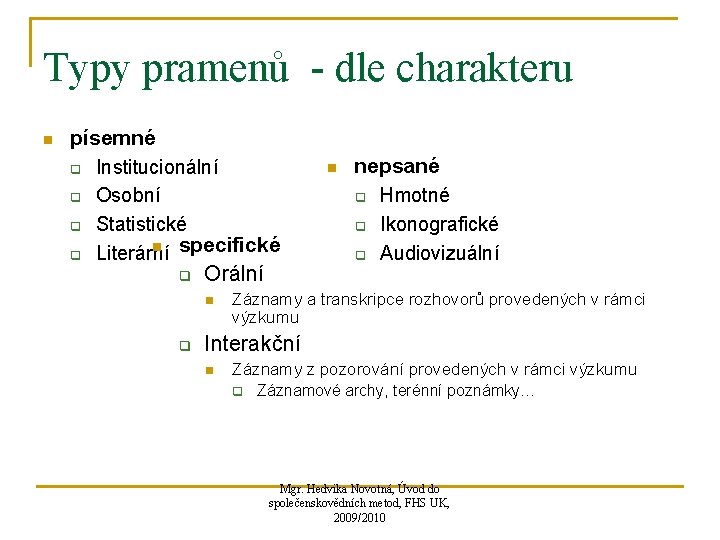 Typy pramenů - dle charakteru

písemné
Institucionální
Osobní
Statistické
Literární

nepsané
Hmotné
Ikonografické
Audiovizuální

specifické
Orální
Záznamy a transkripce rozhovorů provedených v rámci výzkumu
Interakční
Záznamy z pozorování provedených v rámci výzkumu
Záznamové archy, terénní poznámky…

Mgr. Hedvika Novotná, Úvod do společenskovědních metod, FHS UK, 2009/2010